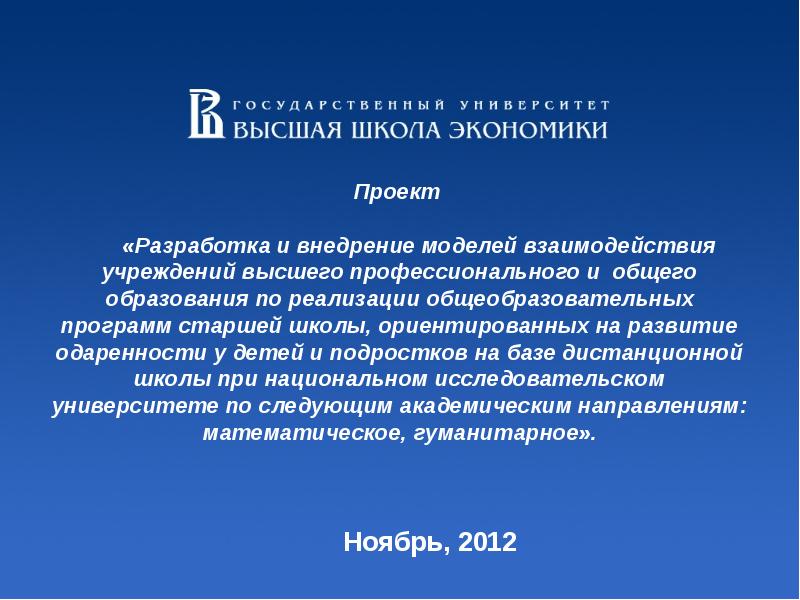 ГОСУДАРСТВЕННЫЙ УНИВЕРСИТЕТ
ВЫСШАЯ ШКОЛА ЭКОНОМИКИ

Проект

«Разработка и внедрение моделей взаимодействия учреждений высшего профессионального и общего образования по реализации общеобразовательных программ старшей школы, ориентированных на развитие одаренности у детей и подростков на базе дистанционной школы при национальном исследовательском университете по следующим академическим направлениям: математическое, гуманитарное».

Ноябрь, 2012